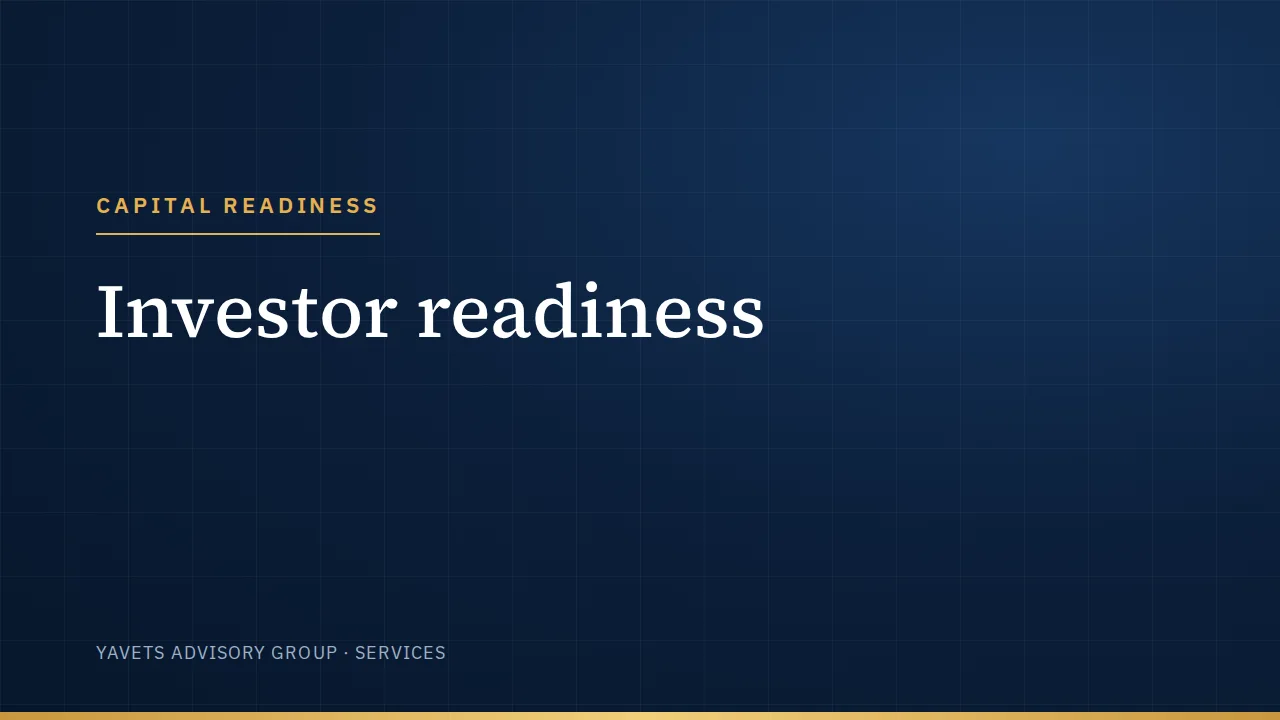 CAPITAL READINESS

Investor readiness

YAVETS ADVISORY GROUP · SERVICES